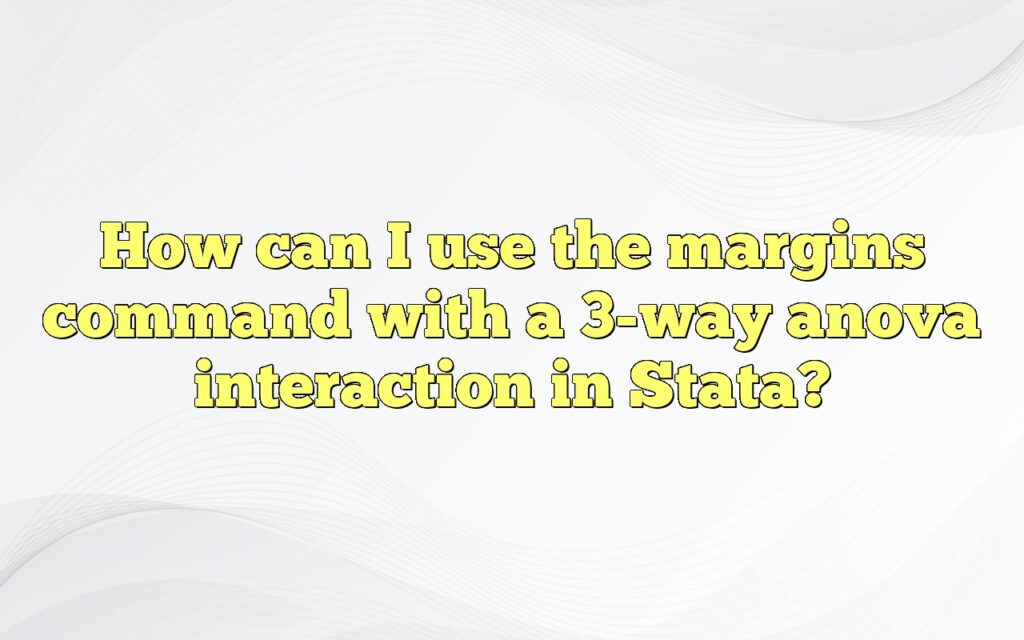 How can I use the margins command with a 3-way anova interaction in Stata?